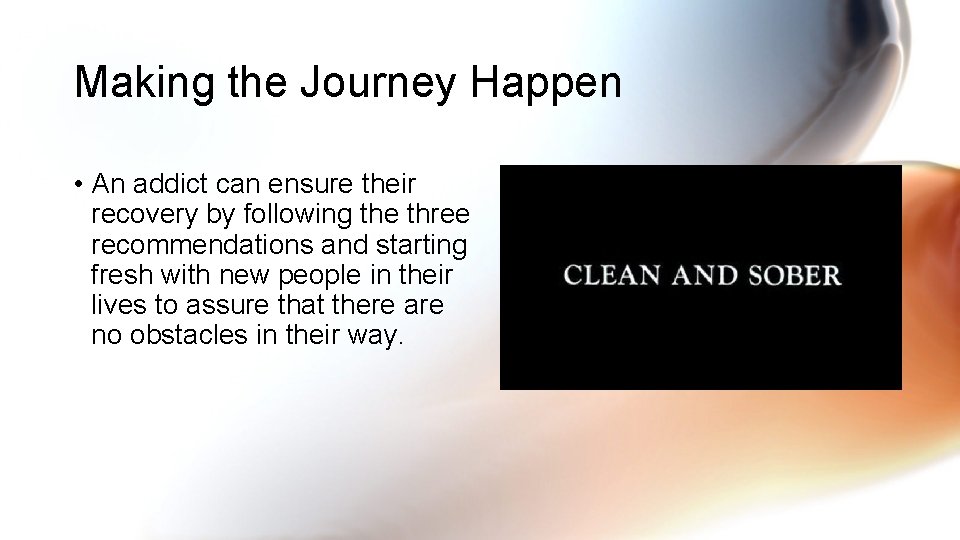 Making the Journey Happen

• An addict can ensure their recovery by following the three recommendations and starting fresh with new people in their lives to assure that there are no obstacles in their way.

CLEAN AND SOBER